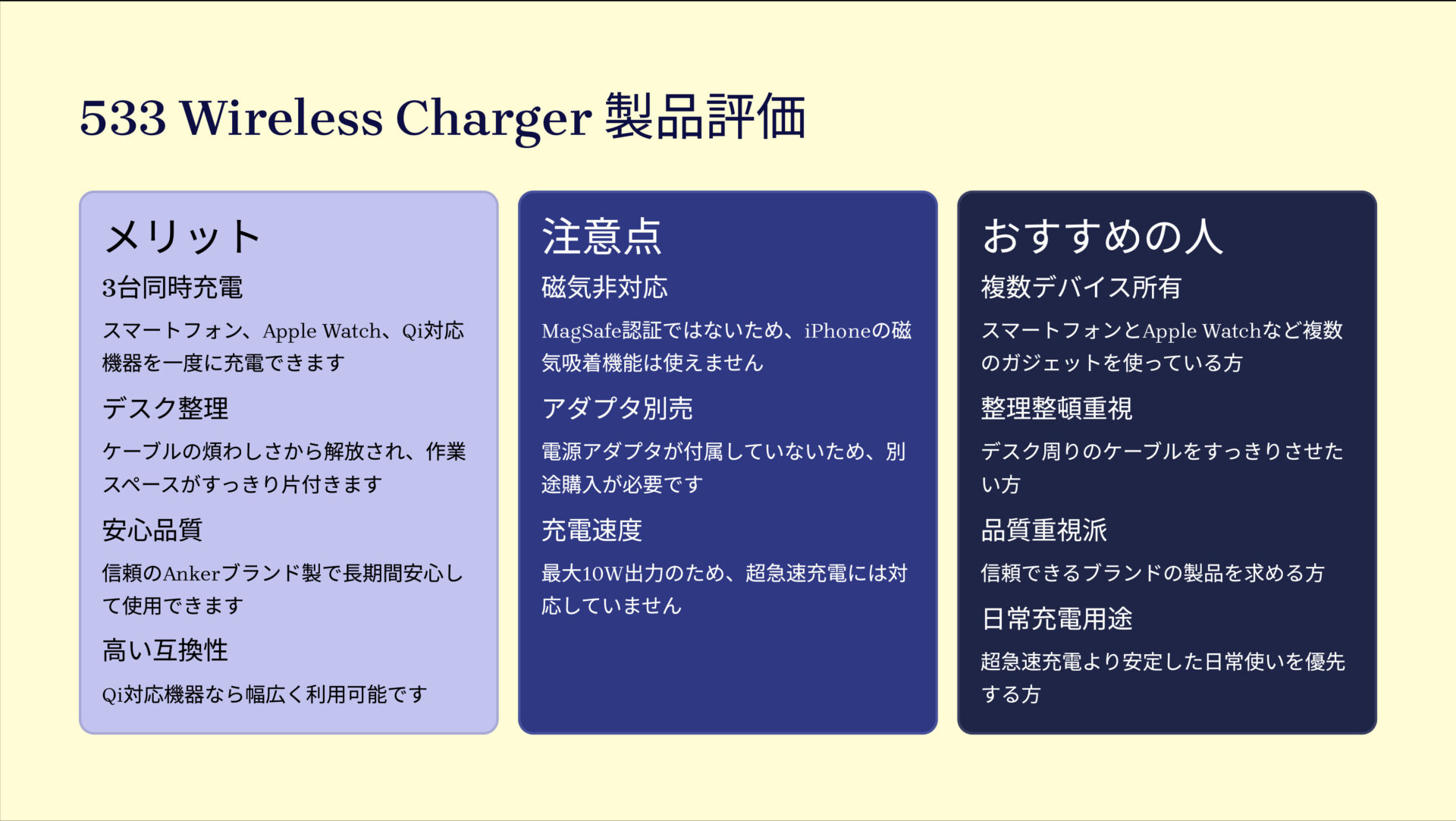 533 Wireless Charger 製品評価

メリット

3台同時充電

スマートフォン、Apple Watch、Qi対応機器を一度に充電できます

デスク整理

ケーブルの煩わしさから解放され、作業スペースがすっきり片付きます

安心品質

信頼のAnkerブランド製で長期間安心して使用できます

高い互換性

Qi対応機器なら幅広く利用可能です

注意点

磁気非対応

MagSafe認証ではないため、iPhoneの磁気吸着機能は使えません

アダプタ別売

電源アダプタが付属していないため、別途購入が必要です

充電速度

最大10W出力のため、超急速充電には対応していません

おすすめの人

複数デバイス所有

スマートフォンとApple Watchなど複数のガジェットを使っている方

整理整頓重視

デスク周りのケーブルをすっきりさせたい方

品質重視派

信頼できるブランドの製品を求める方

日常充電用途

超急速充電より安定した日常使いを優先する方